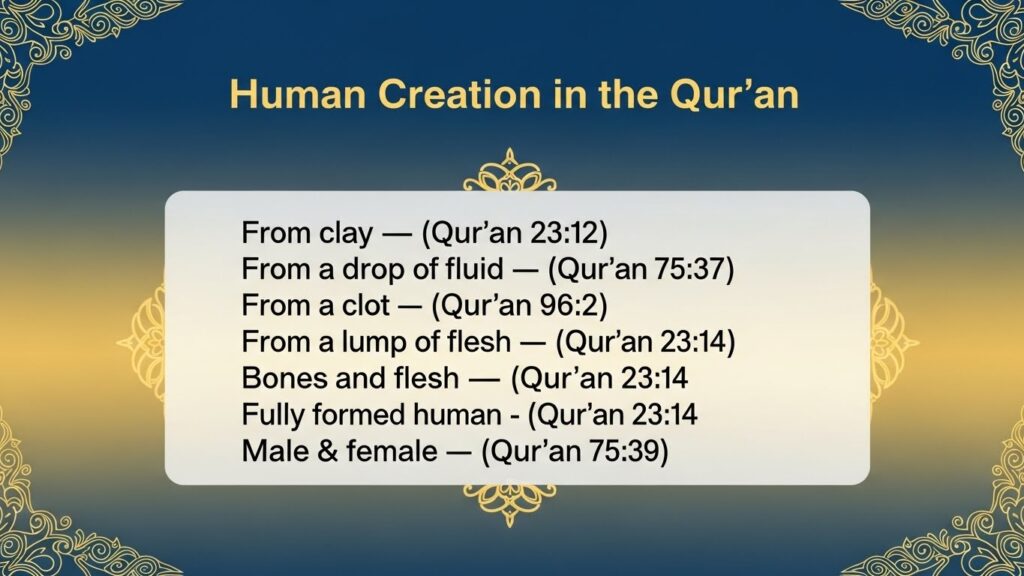 Human Creation in the Qur’an

From clay — (Qur’an 23:12)
From a drop of fluid — (Qur’an 75:37)
From a clot — (Qur’an 96:2)
From a lump of flesh — (Qur’an 23:14)
Bones and flesh — (Qur’an 23:14
Fully formed human - (Qur’an 23:14
Male & female — (Qur’an 75:39)